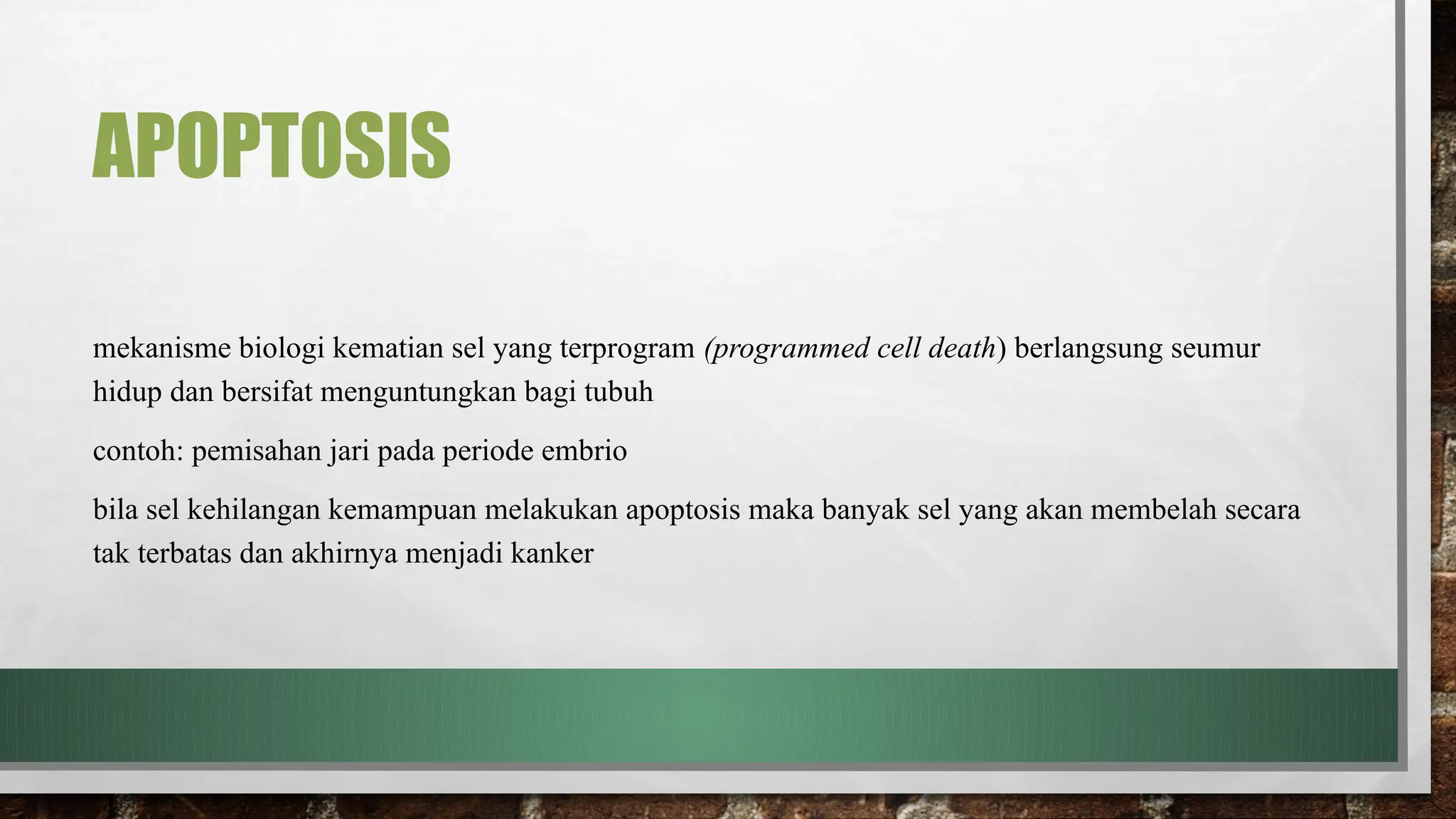 APOPTOSIS

mekanisme biologi kematian sel yang terprogram (programmed cell death) berlangsung seumur hidup dan bersifat menguntungkan bagi tubuh

contoh: pemisahan jari pada periode embrio

bila sel kehilangan kemampuan melakukan apoptosis maka banyak sel yang akan membelah secara tak terbatas dan akhirnya menjadi kanker